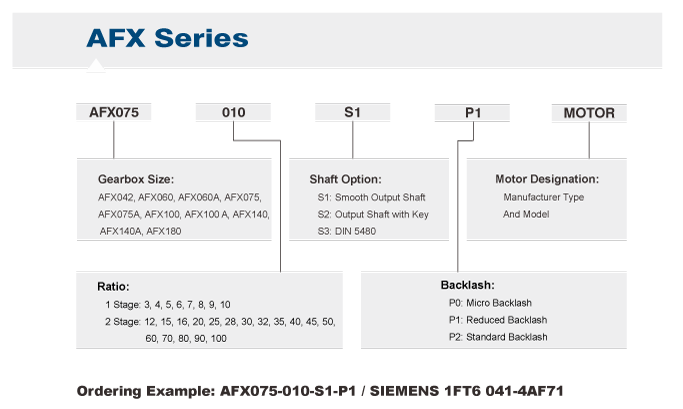 AFX Series

AFX075

010

S1

P1

MOTOR

Gearbox Size:
AFX042, AFX060, AFX060A, AFX075, AFX075A, AFX100, AFX100 A, AFX140, AFX140A, AFX180

Shaft Option:
S1: Smooth Output Shaft
S2: Output Shaft with Key
S3: DIN 5480

Motor Designation:
Manufacturer Type And Model

Ratio:
1 Stage: 3, 4, 5, 6, 7, 8, 9, 10
2 Stage: 12, 15, 16, 20, 25, 28, 30, 32, 35, 40, 45, 50, 60, 70, 80, 90, 100

Backlash:
P0: Micro Backlash
P1: Reduced Backlash
P2: Standard Backlash

Ordering Example: AFX075-010-S1-P1 / SIEMENS 1FT6 041-4AF71